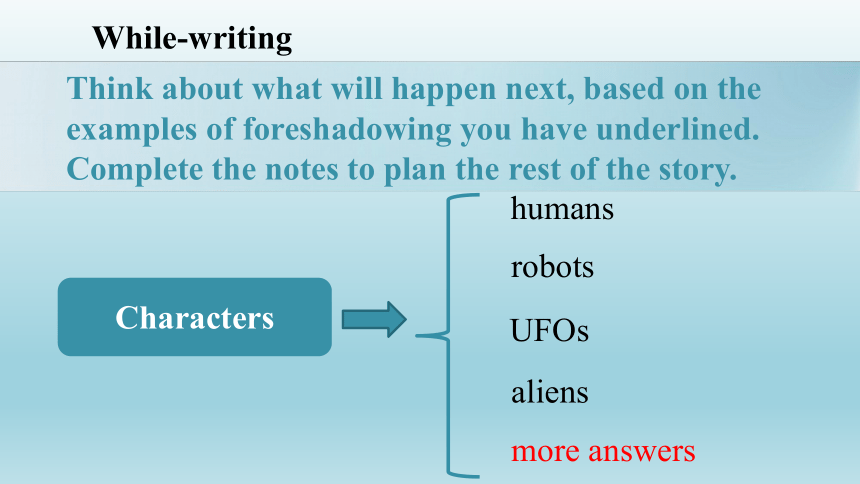 While-writing

Think about what will happen next, based on the examples of foreshadowing you have underlined. Complete the notes to plan the rest of the story.

Characters

humans

robots

UFOs

aliens

more answers